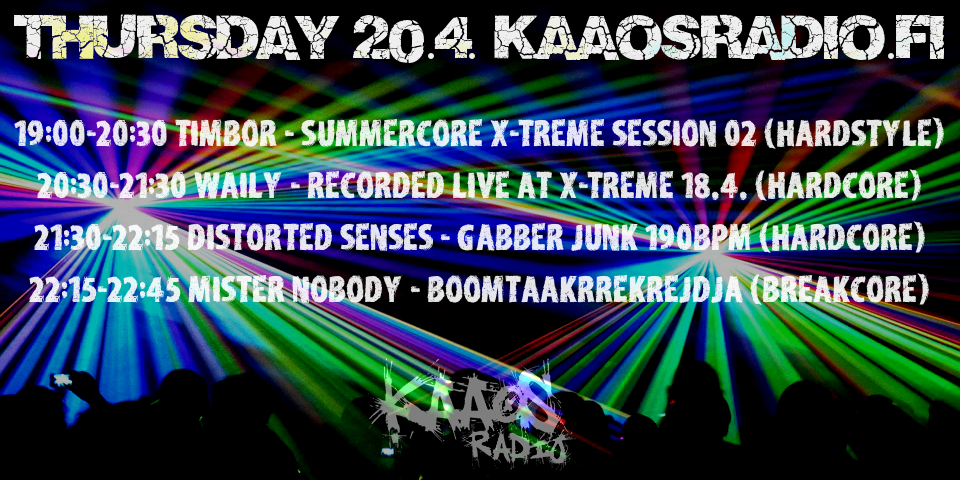 THURSDAY 20.4. KAAOSRADIO.FI

19:00-20:30 TIMBOR - SUMMERCORE X-TREME SESSION 02 (HARDSTYLE)
20:30-21:30 WAILY - RECORDED LIVE AT X-TREME 18.4. (HARDCORE)
21:30-22:15 DISTORTED SENSES - GABBER JUNK 190BPM (HARDCORE)
22:15-22:45 MISTER NOBODY - BOOMTAAKRREKREJDJA (BREAKCORE)

KAAOS RADIO